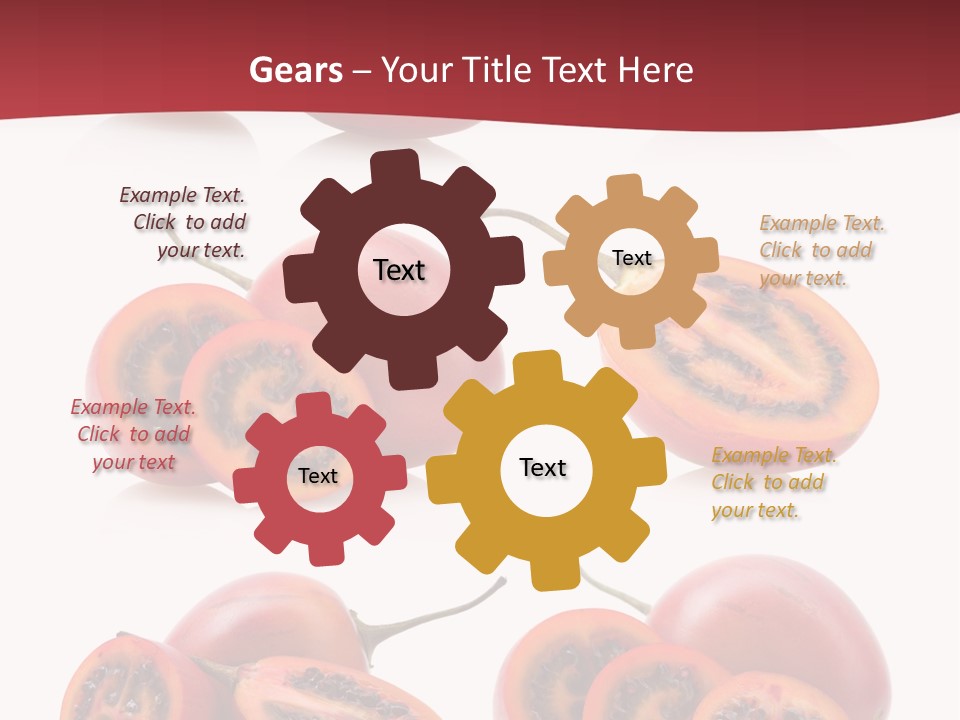 Gears – Your Title Text Here

Example Text. Click to add your text.

Text

Text

Example Text. Click to add your text.

Example Text. Click to add your text

Text

Text

Example Text. Click to add your text.